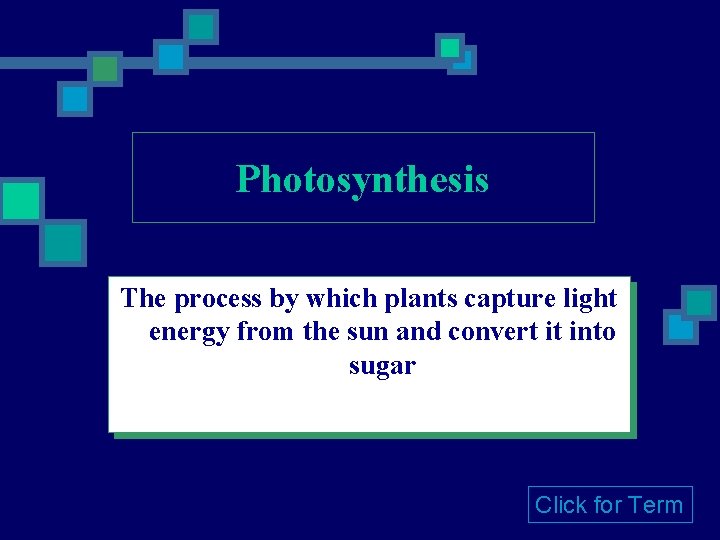 Photosynthesis

The process by which plants capture light energy from the sun and convert it into sugar

Click for Term